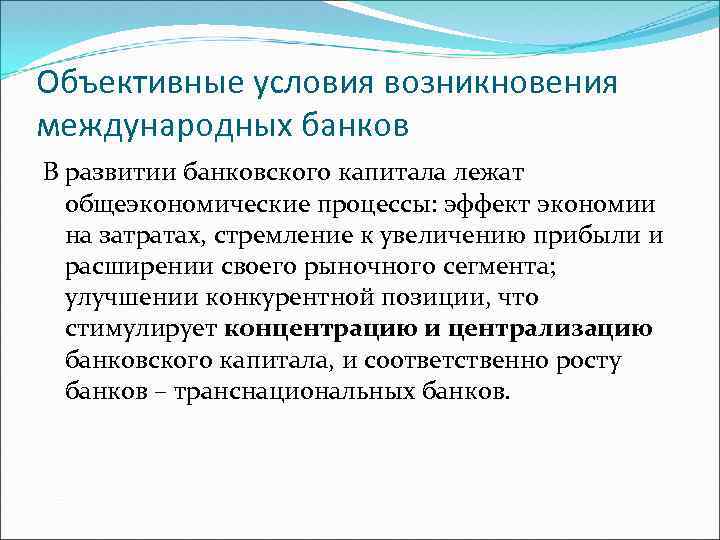 Объективные условия возникновения международных банков

В развитии банковского капитала лежат общеэкономические процессы: эффект экономии на затратах, стремление к увеличению прибыли и расширении своего рыночного сегмента; улучшении конкурентной позиции, что стимулирует концентрацию и централизацию банковского капитала, и соответственно росту банков – транснациональных банков.